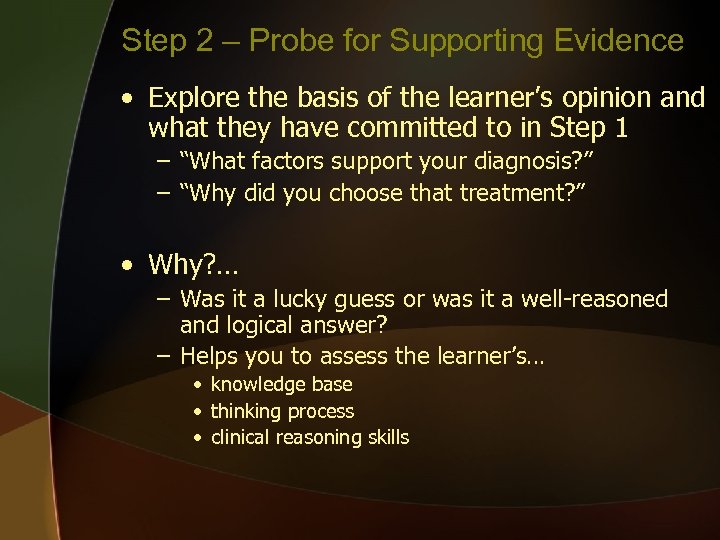 Step 2 – Probe for Supporting Evidence

• Explore the basis of the learner's opinion and what they have committed to in Step 1
  – "What factors support your diagnosis?"
  – "Why did you choose that treatment?"

• Why?...
  – Was it a lucky guess or was it a well-reasoned and logical answer?
  – Helps you to assess the learner's…
    • knowledge base
    • thinking process
    • clinical reasoning skills